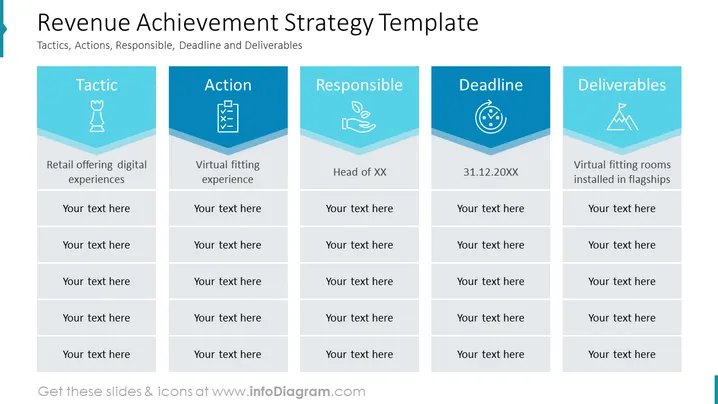 Revenue Achievement Strategy Template

Tactics, Actions, Responsible, Deadline and Deliverables

| Tactic | Action | Responsible | Deadline | Deliverables |
|---|---|---|---|---|
| Retail offering digital experiences | Virtual fitting experience | Head of XX | 31.12.20XX | Virtual fitting rooms installed in flagships |
| Your text here | Your text here | Your text here | Your text here | Your text here |
| Your text here | Your text here | Your text here | Your text here | Your text here |
| Your text here | Your text here | Your text here | Your text here | Your text here |
| Your text here | Your text here | Your text here | Your text here | Your text here |
| Your text here | Your text here | Your text here | Your text here | Your text here |

Get these slides & icons at www.infoDiagram.com